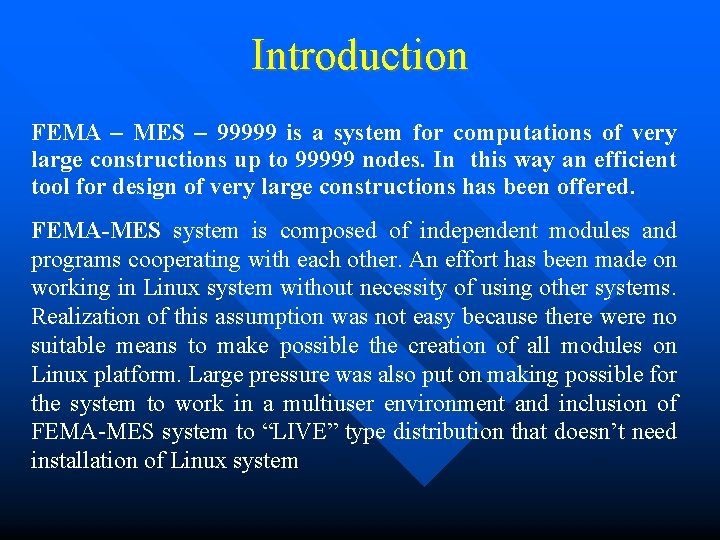 Introduction

FEMA – MES – 99999 is a system for computations of very large constructions up to 99999 nodes. In this way an efficient tool for design of very large constructions has been offered.

FEMA-MES system is composed of independent modules and programs cooperating with each other. An effort has been made on working in Linux system without necessity of using other systems. Realization of this assumption was not easy because there were no suitable means to make possible the creation of all modules on Linux platform. Large pressure was also put on making possible for the system to work in a multiuser environment and inclusion of FEMA-MES system to “LIVE” type distribution that doesn’t need installation of Linux system